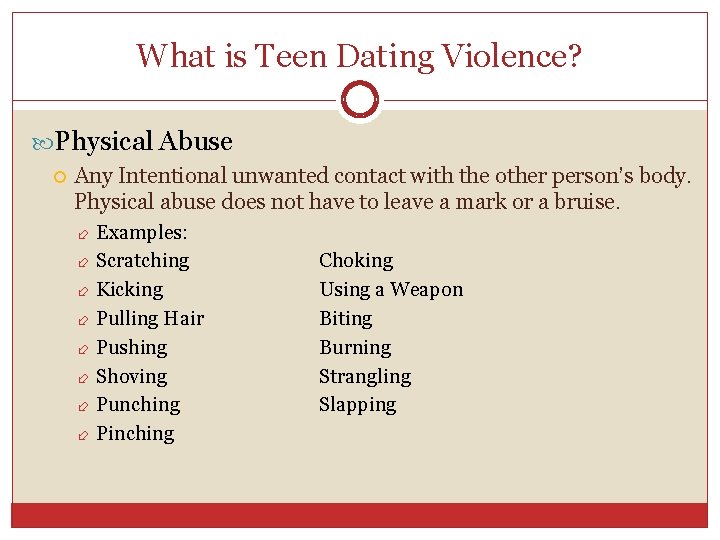 What is Teen Dating Violence?

Physical Abuse

Any Intentional unwanted contact with the other person's body. Physical abuse does not have to leave a mark or a bruise.

Examples:
Scratching
Kicking
Pulling Hair
Pushing
Shoving
Punching
Pinching

Choking
Using a Weapon
Biting
Burning
Strangling
Slapping